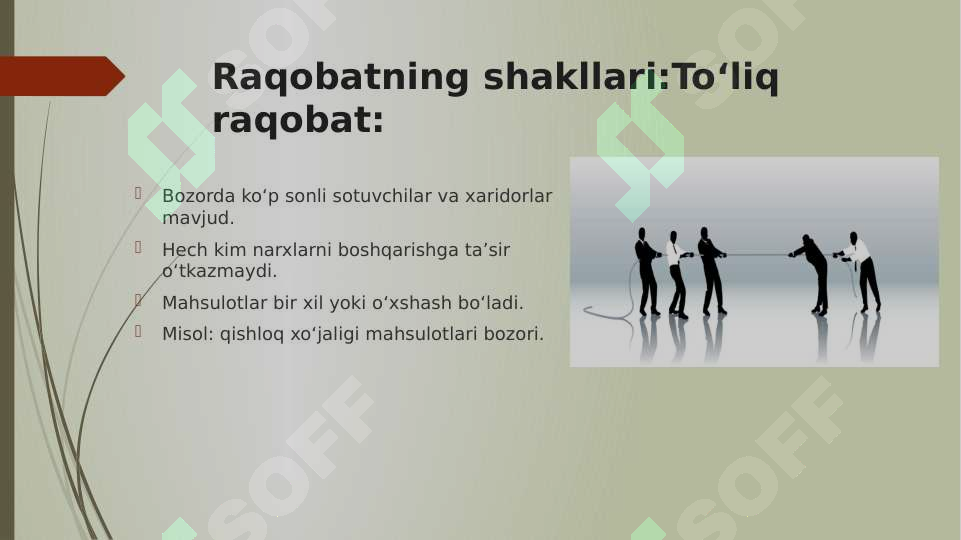 Raqobatning shakllari:To‘liq raqobat:

Bozorda ko‘p sonli sotuvchilar va xaridorlar mavjud.

Hech kim narxlarni boshqarishga ta’sir o‘tkazmaydi.

Mahsulotlar bir xil yoki o‘xshash bo‘ladi.

Misol: qishloq xo‘jaligi mahsulotlari bozori.

SOFF SOFF SOFF SOFF